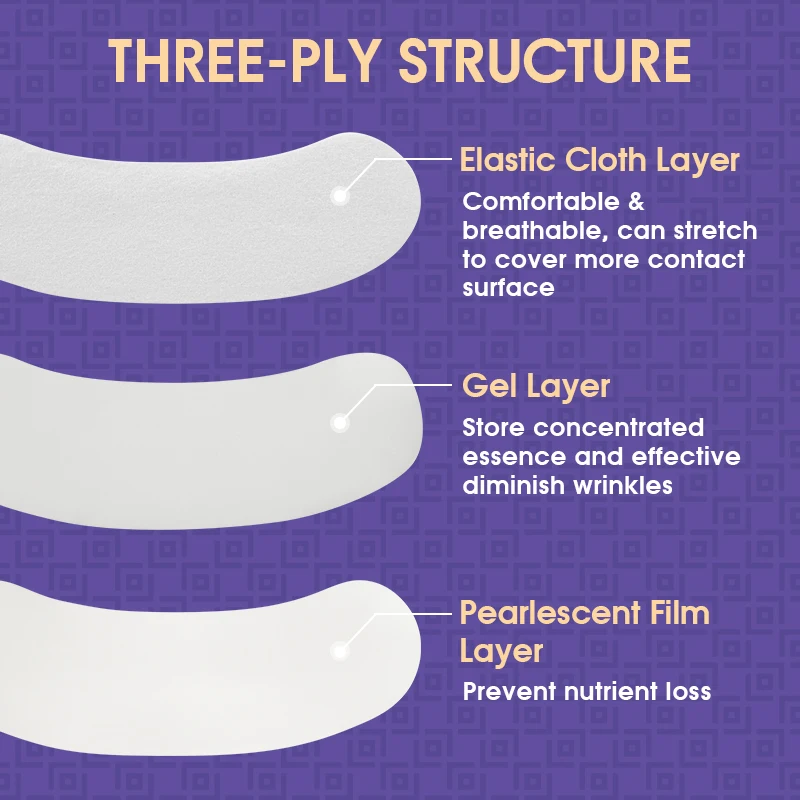 THREE-PLY STRUCTURE

Elastic Cloth Layer
Comfortable & breathable, can stretch to cover more contact surface

Gel Layer
Store concentrated essence and effective diminish wrinkles

Pearlescent Film Layer
Prevent nutrient loss